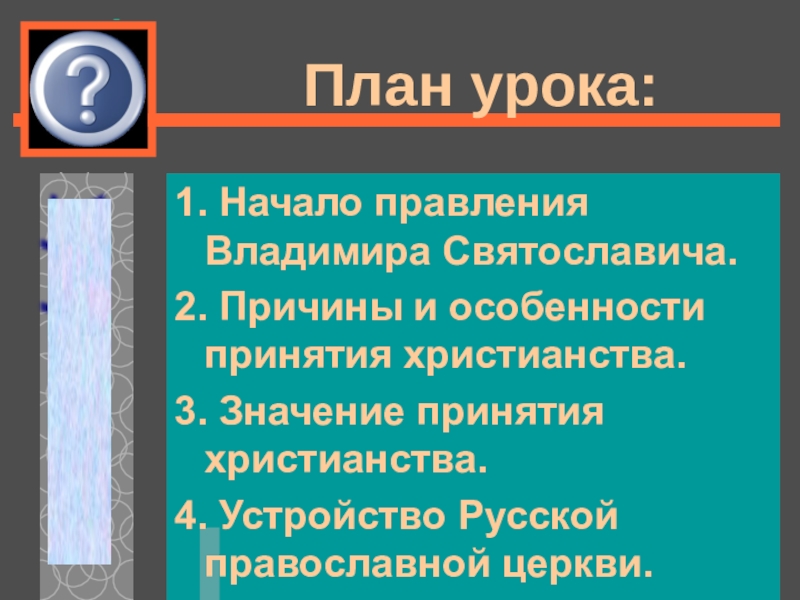 ?

План урока:

1. Начало правления Владимира Святославича.

2. Причины и особенности принятия христианства.

3. Значение принятия христианства.

4. Устройство Русской православной церкви.